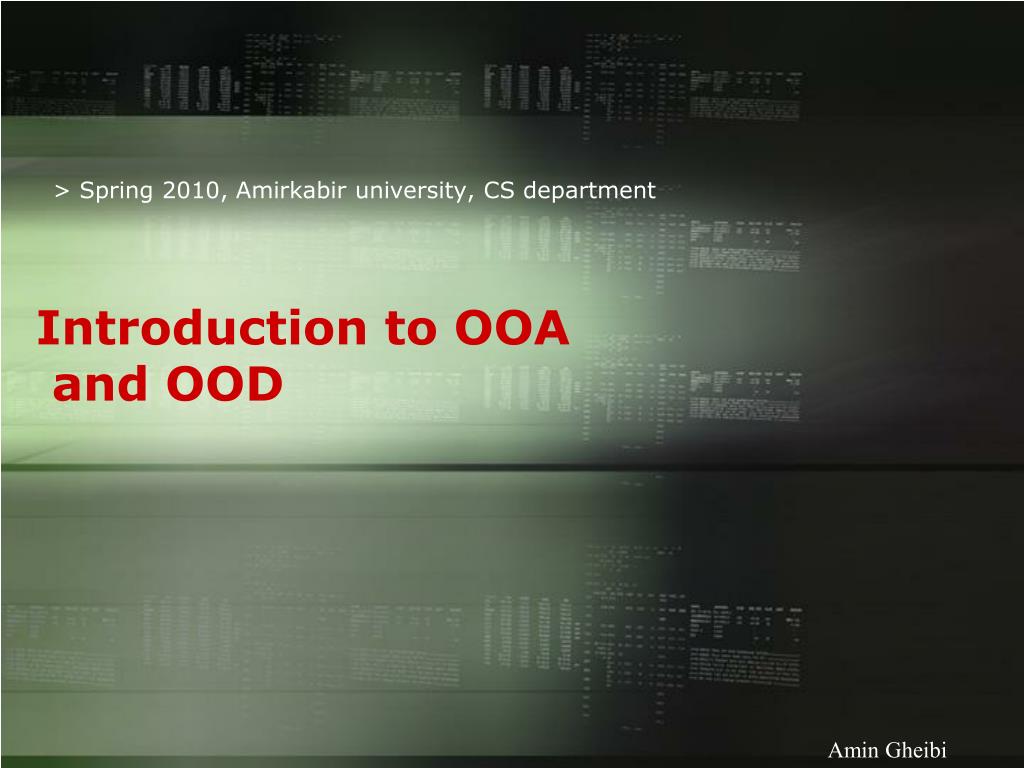 > Spring 2010, Amirkabir university, CS department

Introduction to OOA and OOD

Amin Gheibi